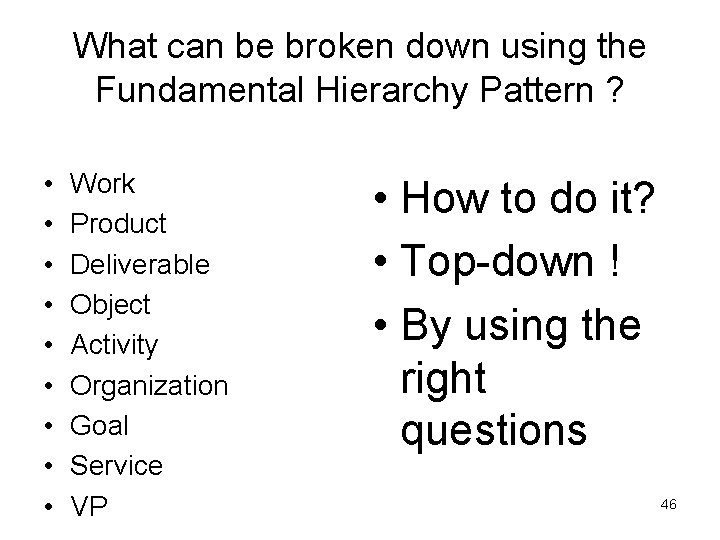 What can be broken down using the Fundamental Hierarchy Pattern ?

• Work
• Product
• Deliverable
• Object
• Activity
• Organization
• Goal
• Service
• VP

• How to do it?
• Top-down !
• By using the right questions

46